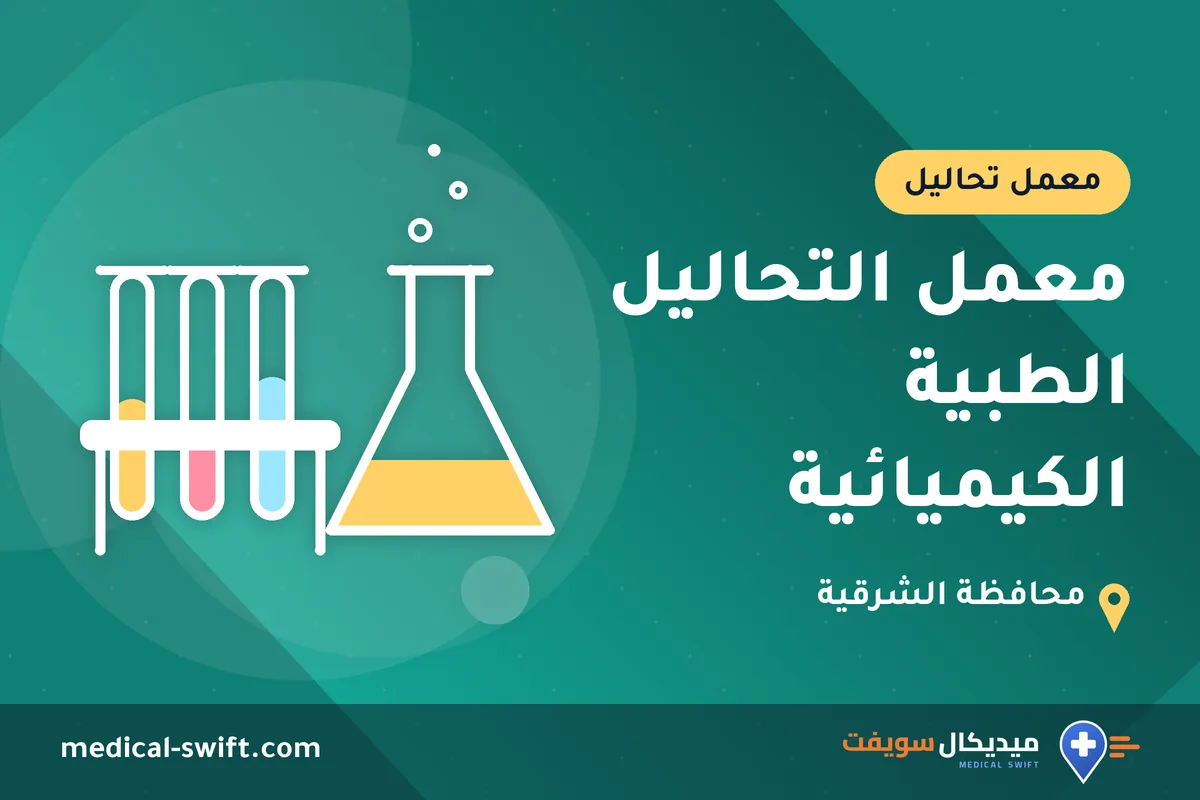 معمل تحاليل

معمل التحاليل الطبية الكيميائية

محافظة الشرقية

ميديكال سويفت
MEDICAL SWIFT

medical-swift.com